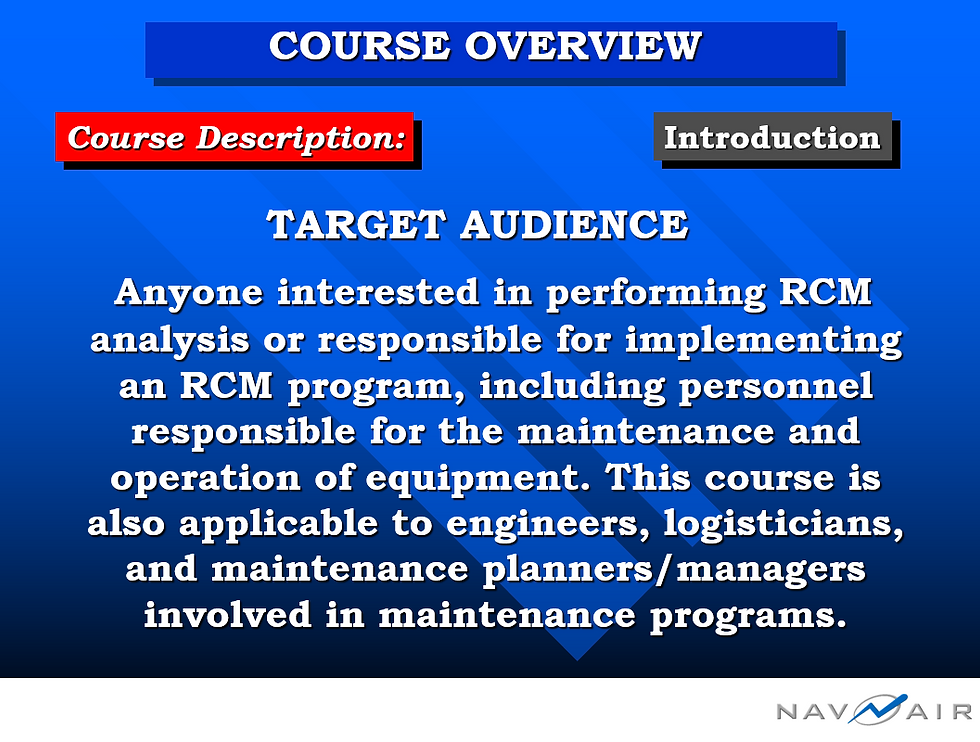 COURSE OVERVIEW

Course Description:

Introduction

TARGET AUDIENCE

Anyone interested in performing RCM analysis or responsible for implementing an RCM program, including personnel responsible for the maintenance and operation of equipment. This course is also applicable to engineers, logisticians, and maintenance planners/managers involved in maintenance programs.

NAVAIR